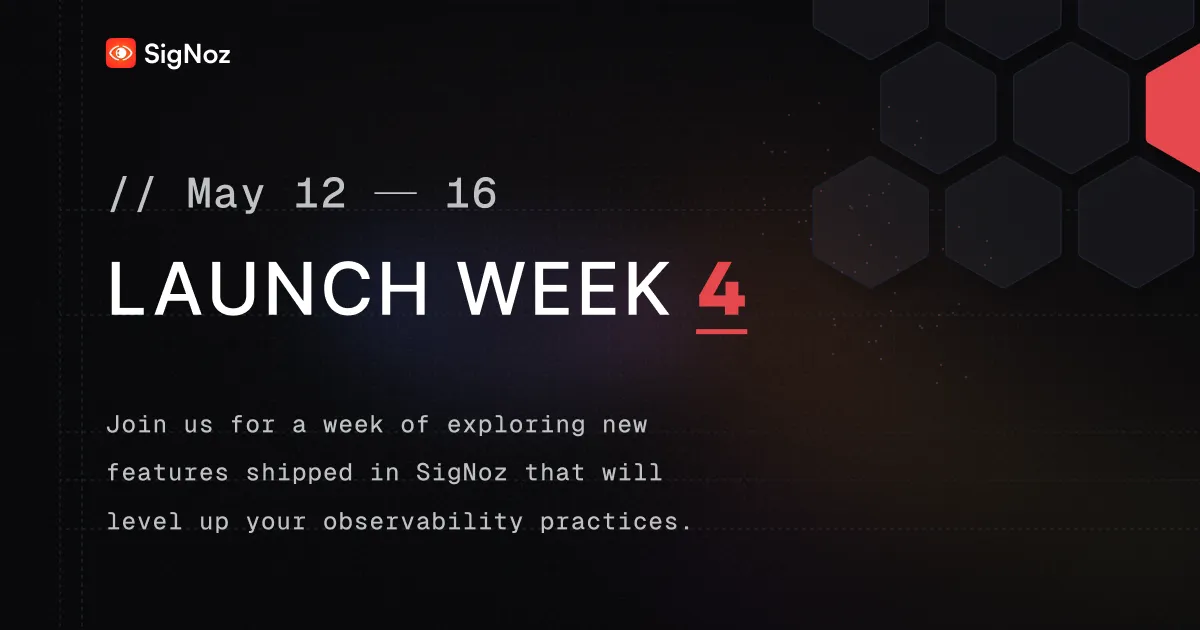 SigNoz

// May 12 — 16

LAUNCH WEEK 4

Join us for a week of exploring new features shipped in SigNoz that will level up your observability practices.